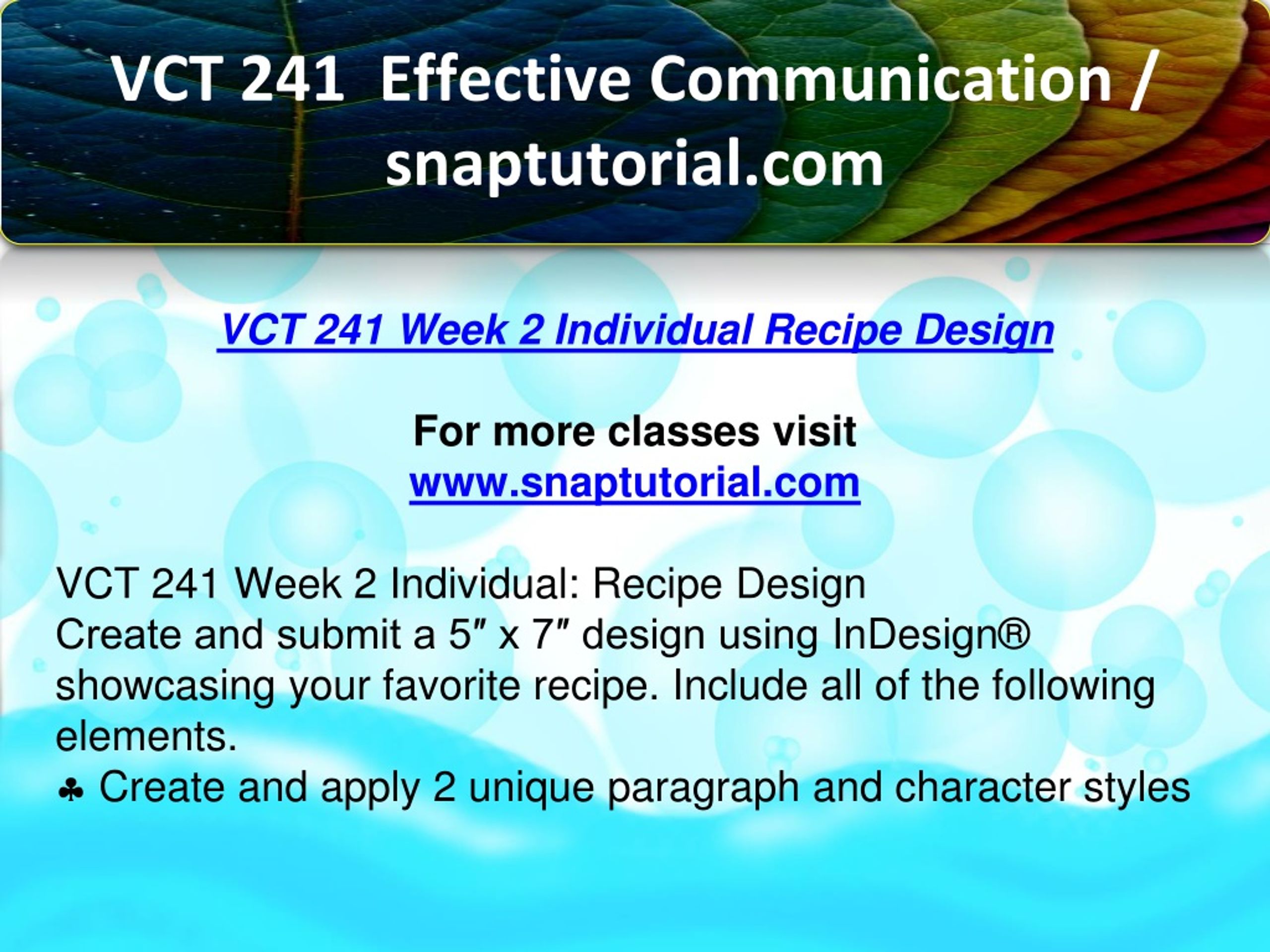 VCT 241 Effective Communication / snaptutorial.com

VCT 241 Week 2 Individual Recipe Design

For more classes visit
www.snaptutorial.com

VCT 241 Week 2 Individual: Recipe Design
Create and submit a 5″ x 7″ design using InDesign® showcasing your favorite recipe. Include all of the following elements.
♣ Create and apply 2 unique paragraph and character styles